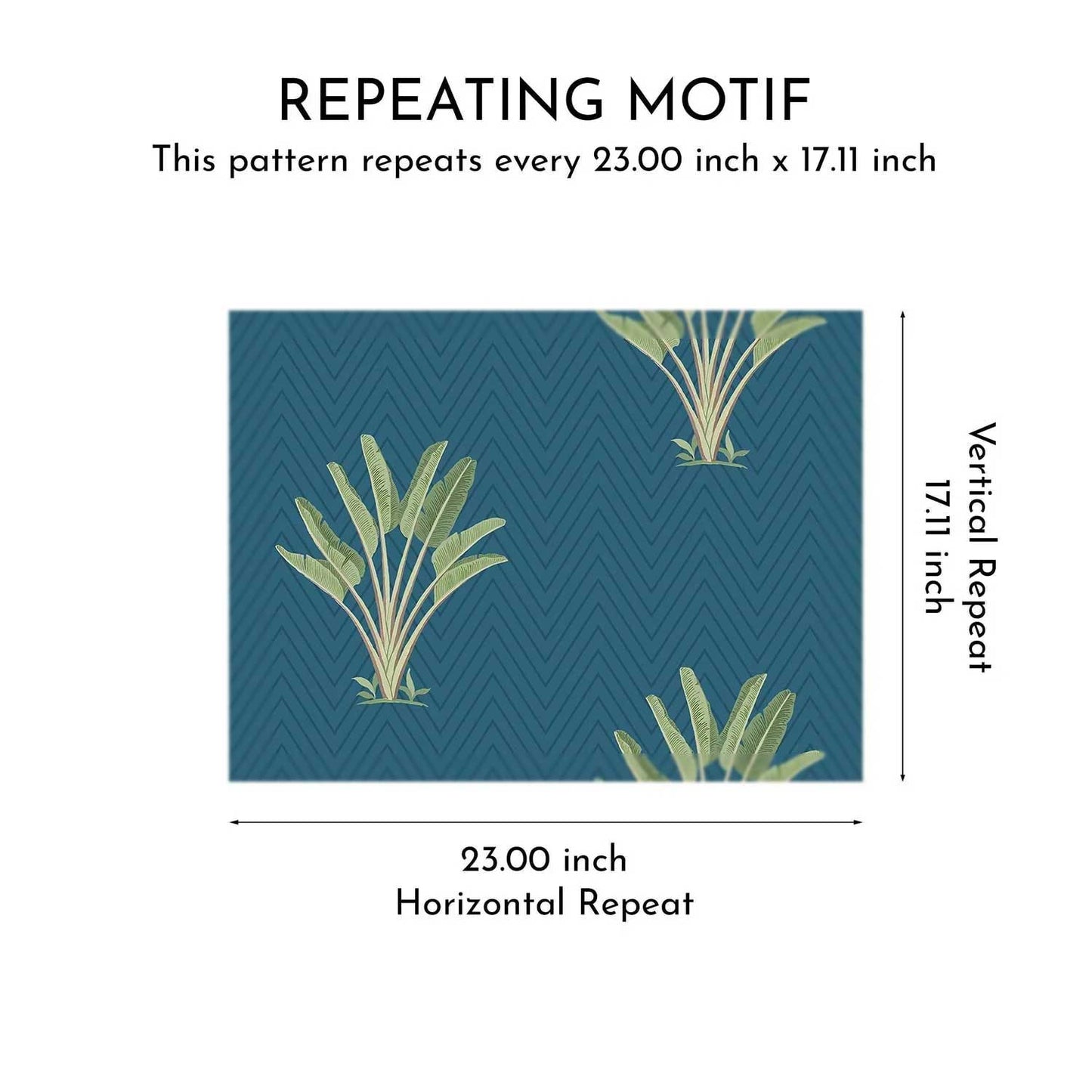 REPEATING MOTIF

This pattern repeats every 23.00 inch x 17.11 inch

Vertical Repeat
17.11 inch

23.00 inch
Horizontal Repeat